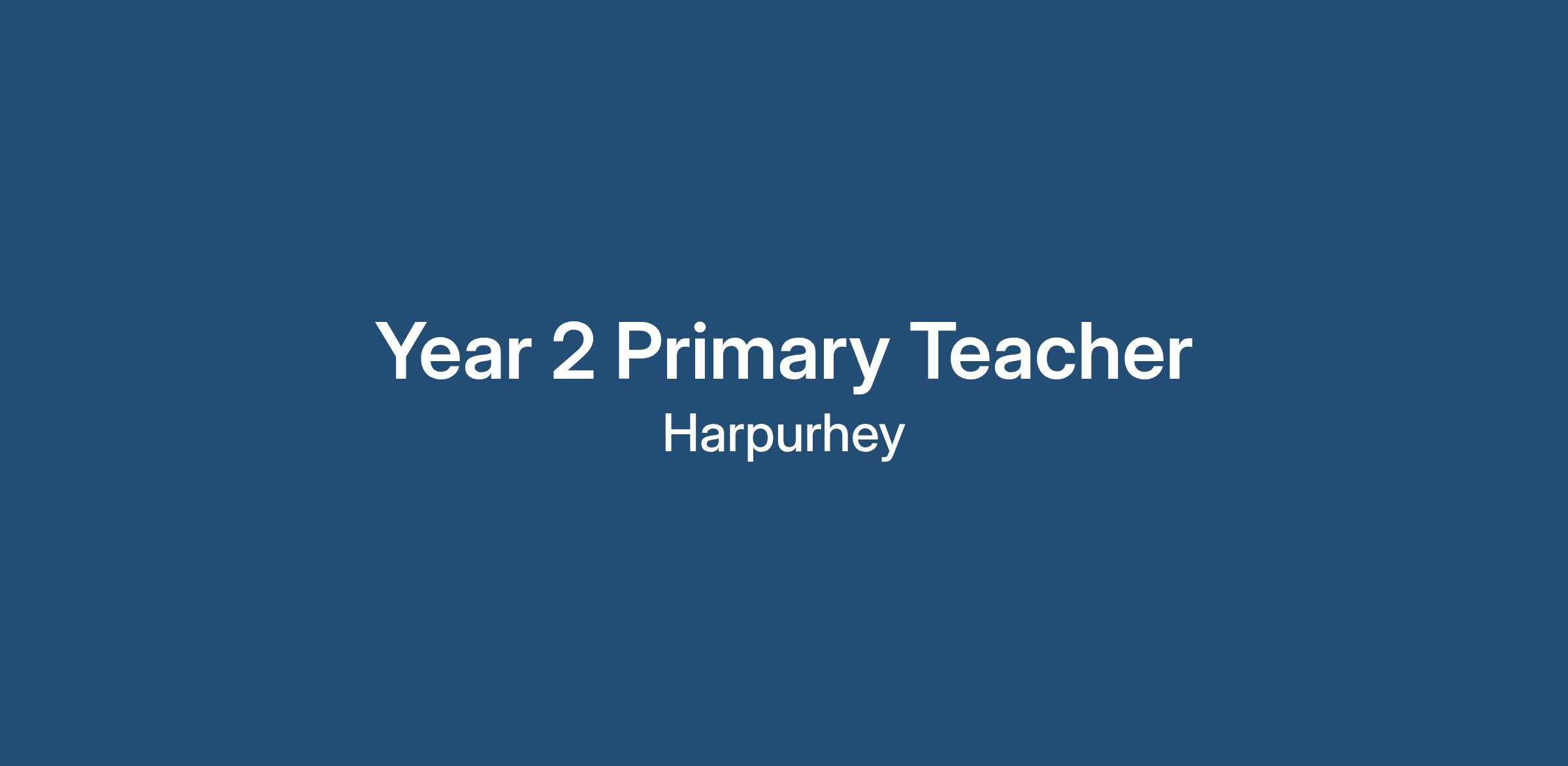 Year 2 Primary Teacher

Harpurhey